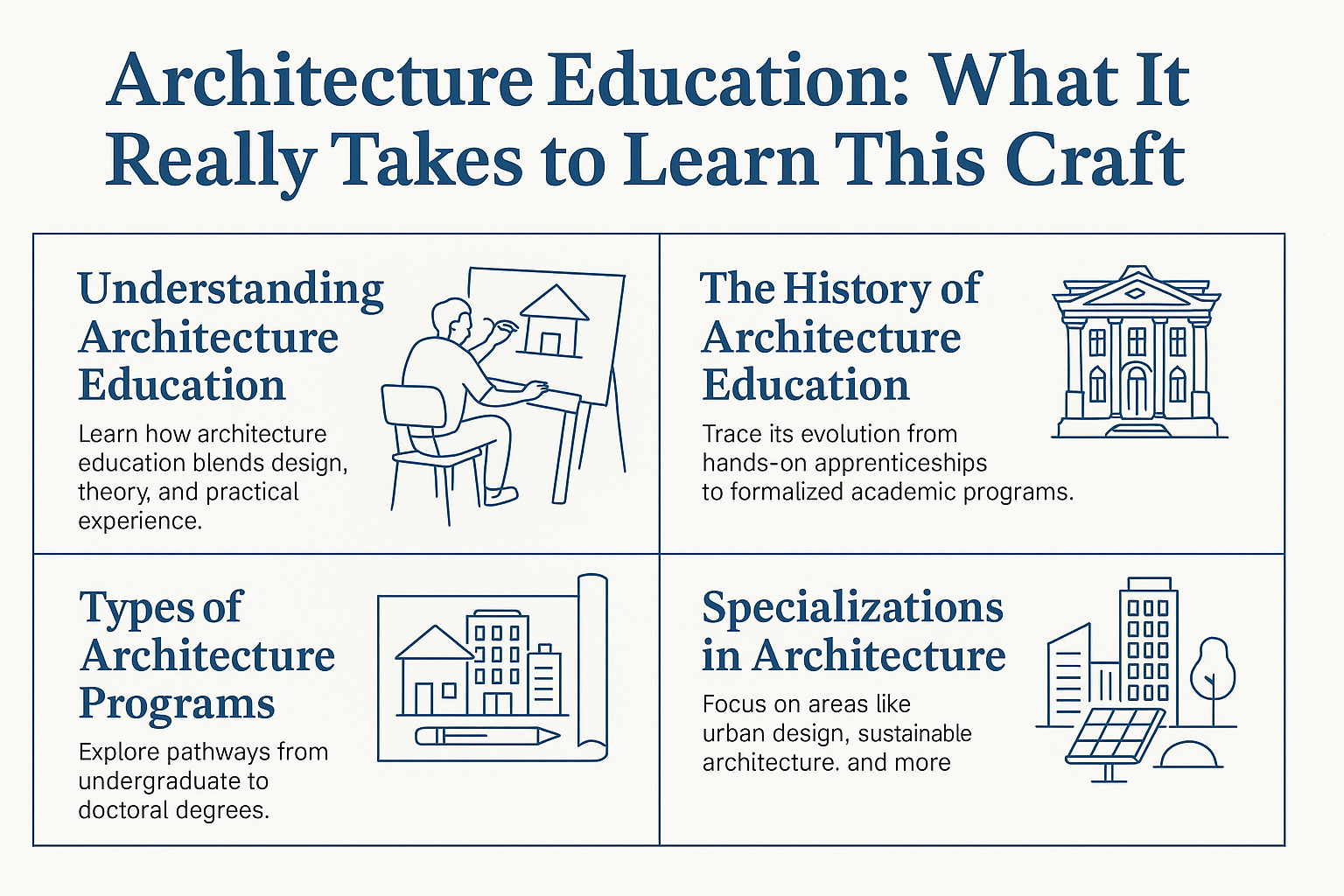 Architecture Education: What It Really Takes to Learn This Craft

Understanding Architecture Education

Learn how architecture education blends design, theory, and practical experience.

The History of Architecture Education

Trace its evolution from hands-on apprenticeships to formalized academic programs.

Types of Architecture Programs

Explore pathways from undergraduate to doctoral degrees.

Specializations in Architecture

Focus on areas like urban design, sustainable architecture. and more